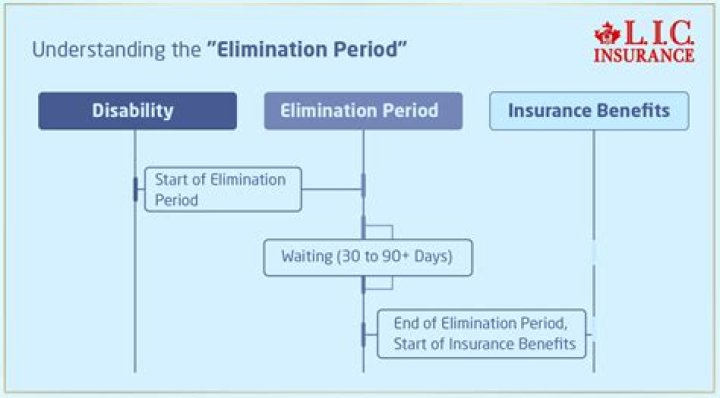 Understanding the "Elimination Period"

L.I.C. INSURANCE

Disability

Elimination Period

Insurance Benefits

Start of Elimination Period

Waiting (30 to 90+ Days)

End of Elimination Period, Start of Insurance Benefits